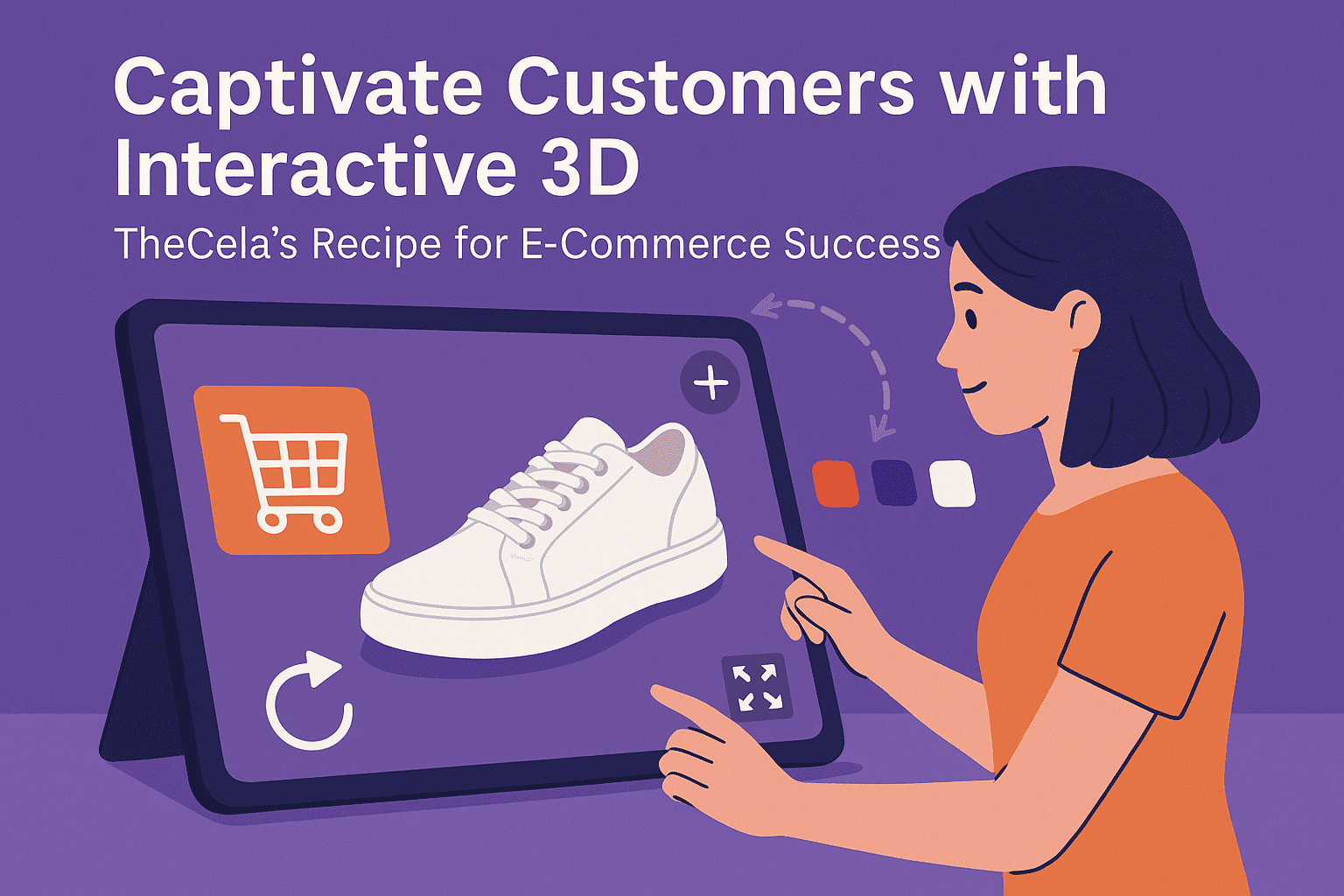 Captivate Customers with Interactive 3D

TheCela's Recipe for E-Commerce Success